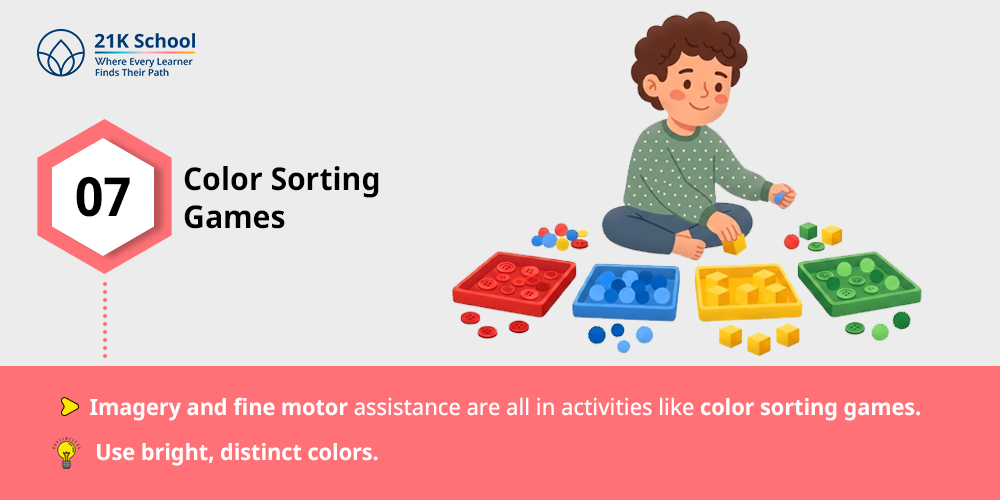 21K School
Where Every Learner
Finds Their Path

07

Color Sorting
Games

Imagery and fine motor assistance are all in activities like color sorting games.

Use bright, distinct colors.